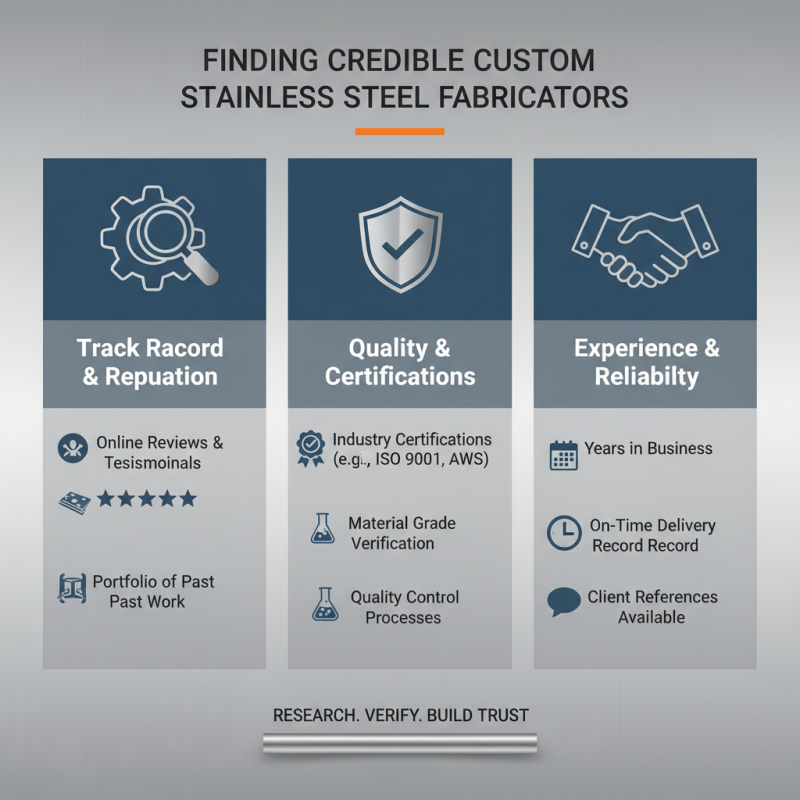 FINDING CREDIBLE CUSTOM STAINLESS STEEL FABRICATORS

Track Racord & Repuation

Online Reviews & Tesismoinals

★★★★★

Portfolio of Past Past Work

Quality & Certifications

Industry Certifications (e.g., ISO 9001, AWS)

Material Grade Verification

Quality Control Processes

Experience & Reliabilty

Years in Business

On-Time Delivery Record Record

Client References Available

RESEARCH. VERIFY. BUILD TRUST